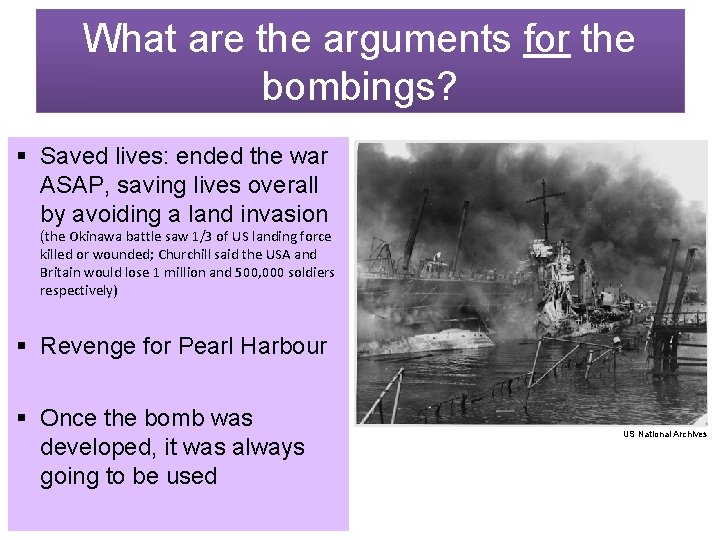 What are the arguments for the bombings?

▪ Saved lives: ended the war ASAP, saving lives overall by avoiding a land invasion (the Okinawa battle saw 1/3 of US landing force killed or wounded; Churchill said the USA and Britain would lose 1 million and 500,000 soldiers respectively)

▪ Revenge for Pearl Harbour

▪ Once the bomb was developed, it was always going to be used

US National Archives